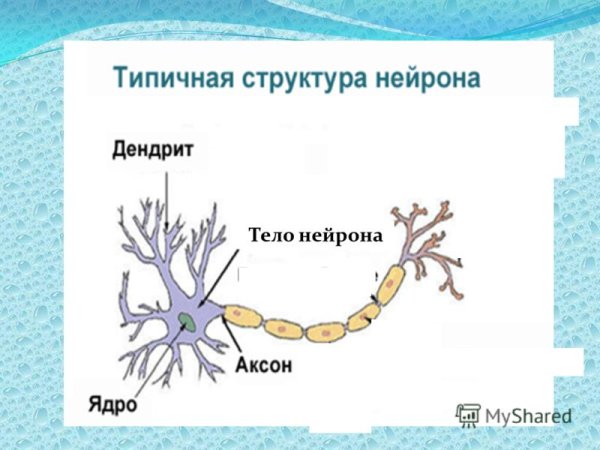 Типичная структура нейрона

Дендрит

Тело нейрона

Аксон

Ядро

MyShared